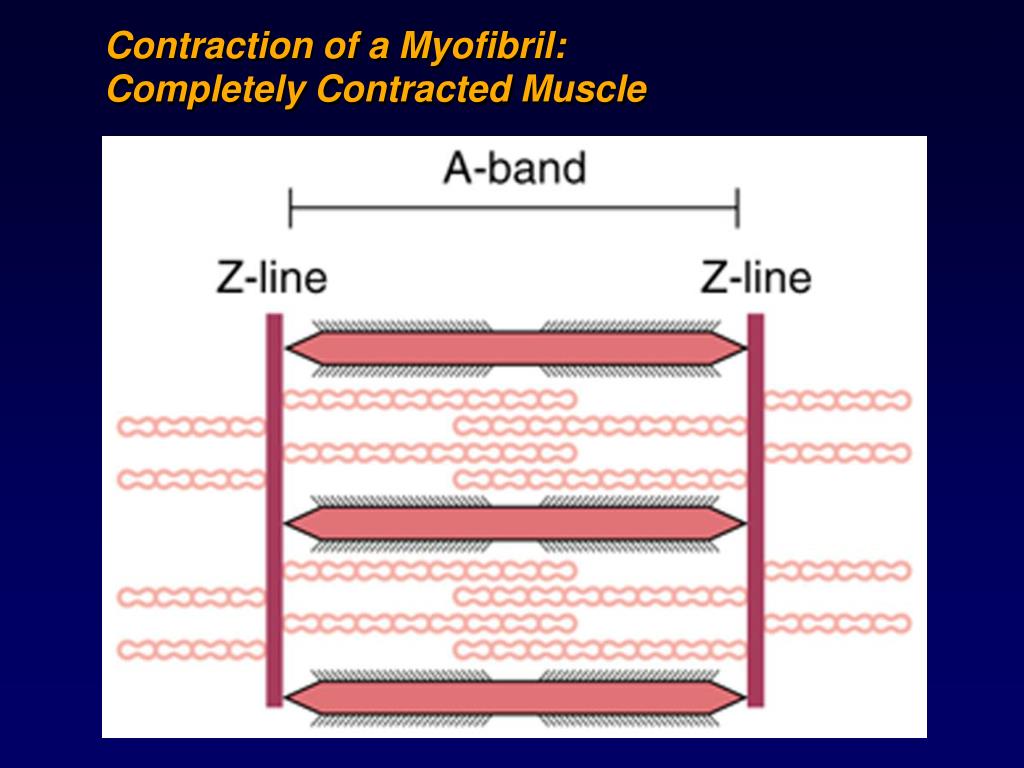 Contraction of a Myofibril:
Completely Contracted Muscle

A-band

Z-line

Z-line